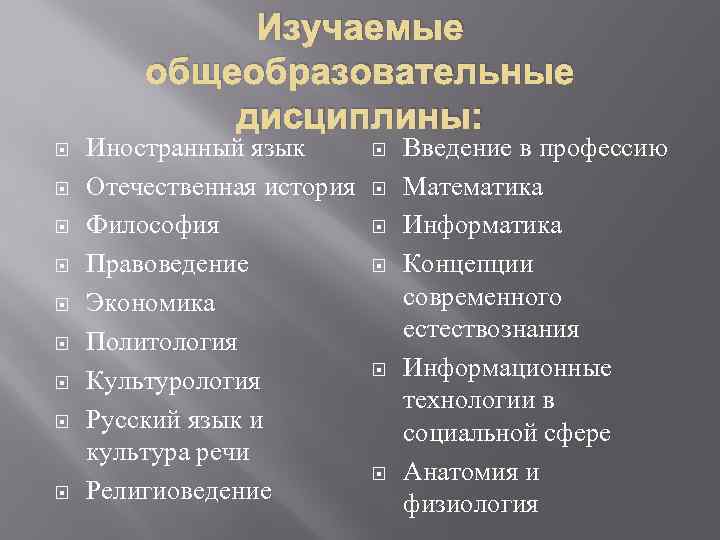 Изучаемые общеобразовательные дисциплины:

Иностранный язык
Отечественная история
Философия
Правоведение
Экономика
Политология
Культурология
Русский язык и культура речи
Религиоведение

Введение в профессию
Математика
Информатика
Концепции современного естествознания
Информационные технологии в социальной сфере
Анатомия и физиология